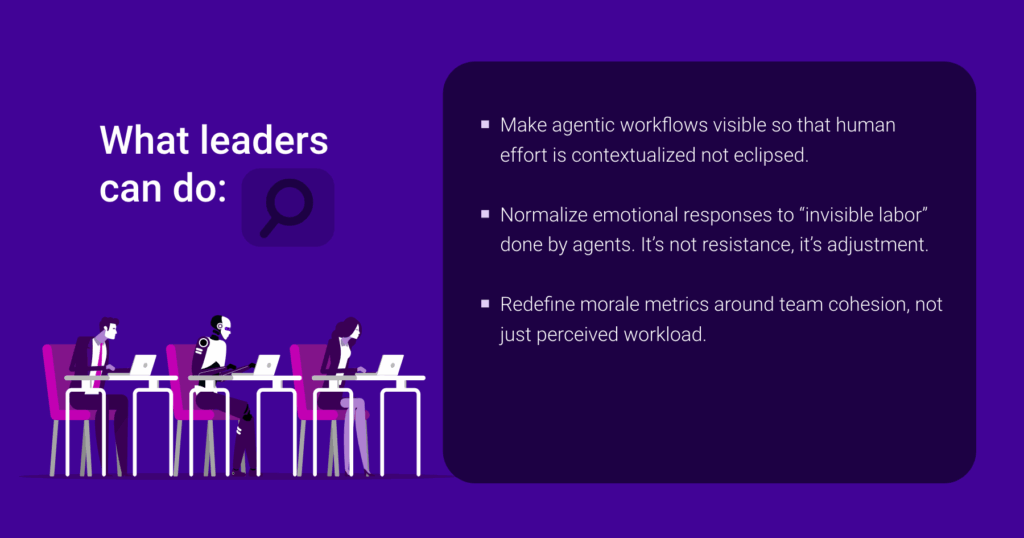 What leaders can do:

▪ Make agentic workflows visible so that human effort is contextualized not eclipsed.

▪ Normalize emotional responses to “invisible labor” done by agents. It’s not resistance, it’s adjustment.

▪ Redefine morale metrics around team cohesion, not just perceived workload.